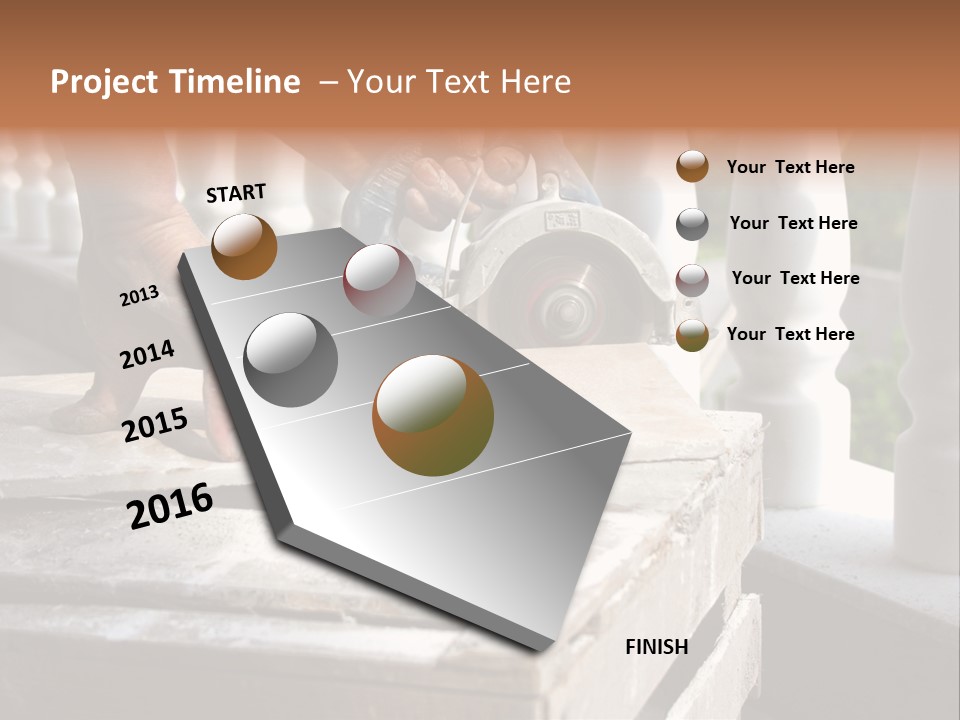 Project Timeline – Your Text Here

START

2013

2014

2015

2016

FINISH

Your Text Here

Your Text Here

Your Text Here

Your Text Here